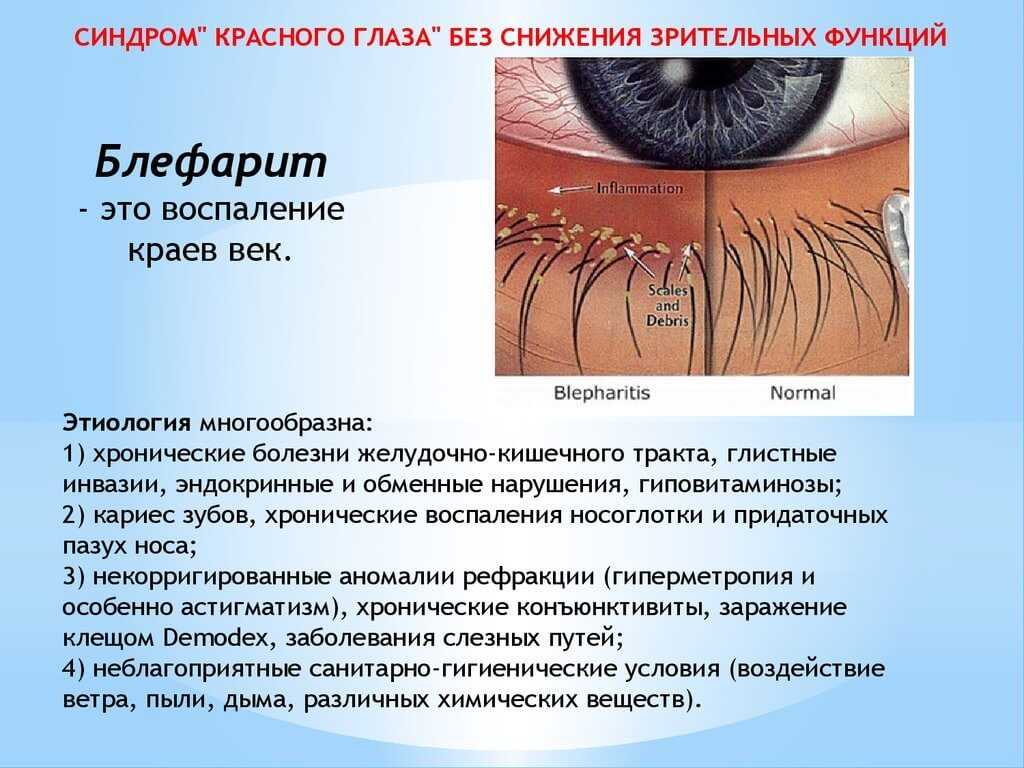 СИНДРОМ" КРАСНОГО ГЛАЗА" БЕЗ СНИЖЕНИЯ ЗРИТЕЛЬНЫХ ФУНКЦИЙ

Блефарит
- это воспаление краев век.

Inflammation

Scales and Debris

Blepharitis

Normal

Этиология многообразна:
1) хронические болезни желудочно-кишечного тракта, глистные инвазии, эндокринные и обменные нарушения, гиповитаминозы;
2) кариес зубов, хронические воспаления носоглотки и придаточных пазух носа;
3) некорригированные аномалии рефракции (гиперметропия и особенно астигматизм), хронические конъюнктивиты, заражение клещом Demodex, заболевания слезных путей;
4) неблагоприятные санитарно-гигиенические условия (воздействие ветра, пыли, дыма, различных химических веществ).